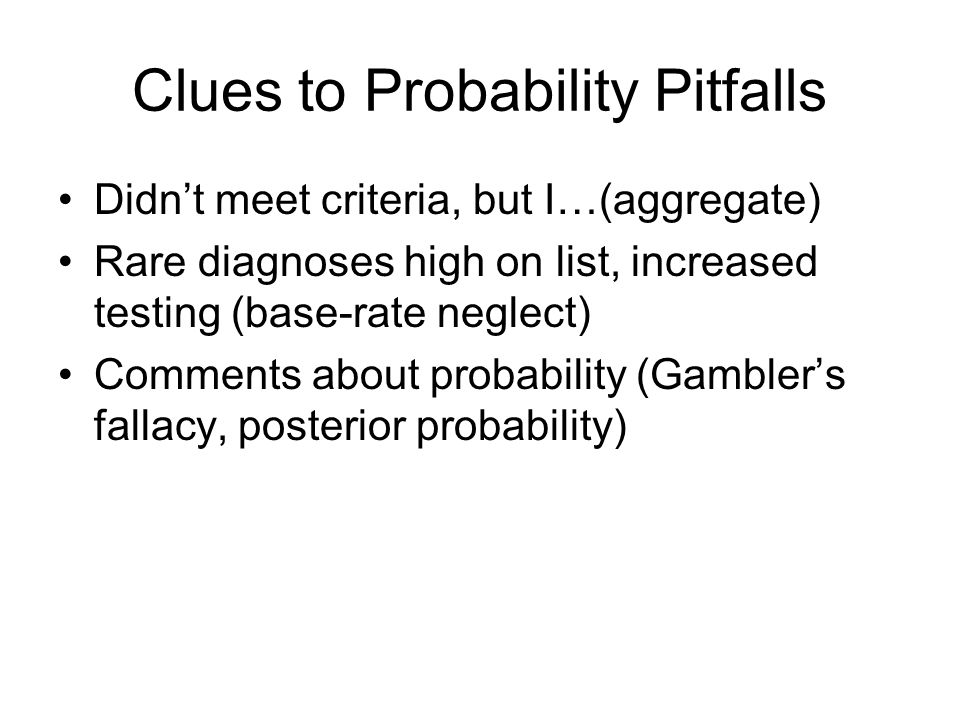 Clues to Probability Pitfalls

• Didn’t meet criteria, but I…(aggregate)
• Rare diagnoses high on list, increased testing (base-rate neglect)
• Comments about probability (Gambler’s fallacy, posterior probability)